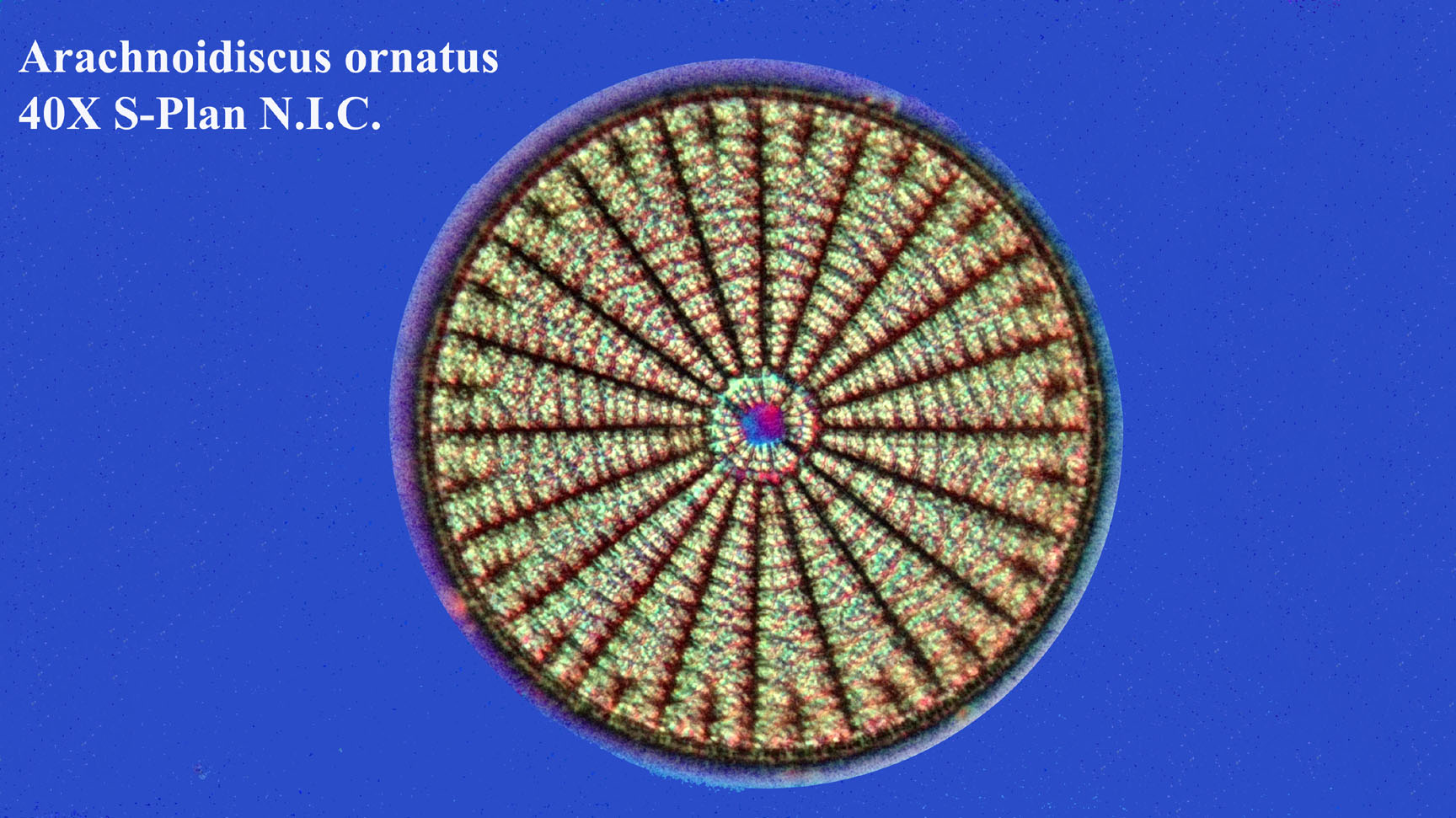 Arachnoidiscus ornatus
40X S-Plan N.I.C.